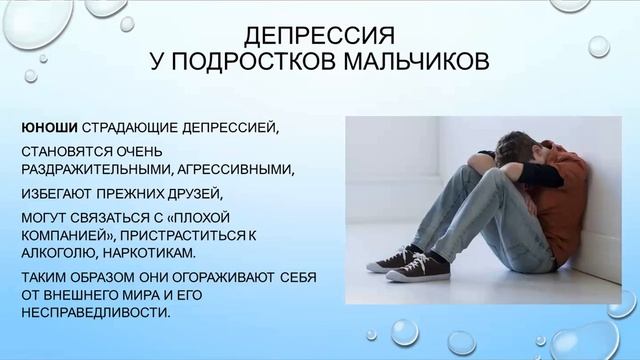 ДЕПРЕССИЯ
У ПОДРОСТКОВ МАЛЬЧИКОВ

ЮНОШИ СТРАДАЮЩИЕ ДЕПРЕССИЕЙ,

СТАНОВЯТСЯ ОЧЕНЬ РАЗДРАЖИТЕЛЬНЫМИ, АГРЕССИВНЫМИ,

ИЗБЕГАЮТ ПРЕЖНИХ ДРУЗЕЙ,

МОГУТ СВЯЗАТЬСЯ С «ПЛОХОЙ КОМПАНИЕЙ», ПРИСТРАСТИТЬСЯ К АЛКОГОЛЮ, НАРКОТИКАМ.

ТАКИМ ОБРАЗОМ ОНИ ОГОРАЖИВАЮТ СЕБЯ ОТ ВНЕШНЕГО МИРА И ЕГО НЕСПРАВЕДЛИВОСТИ.